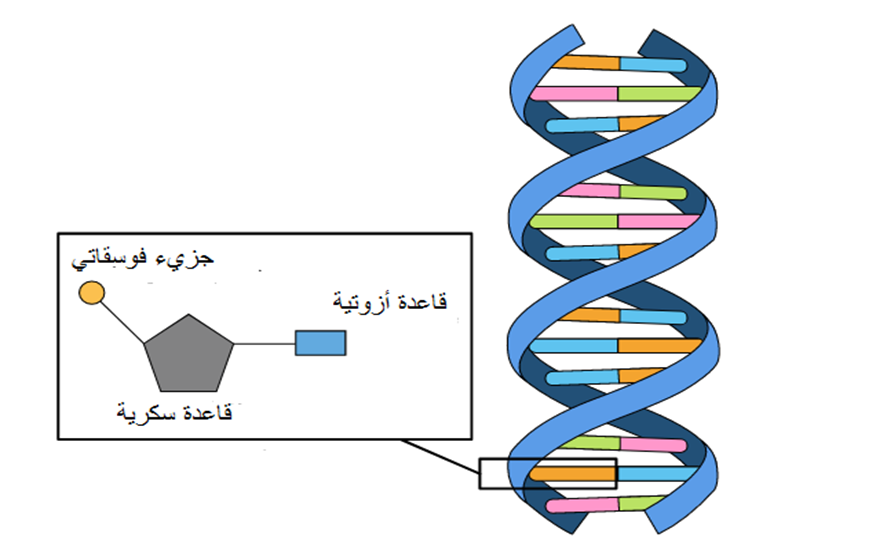 جزيء فوسفاتي

قاعدة أزوتية

قاعدة سكرية